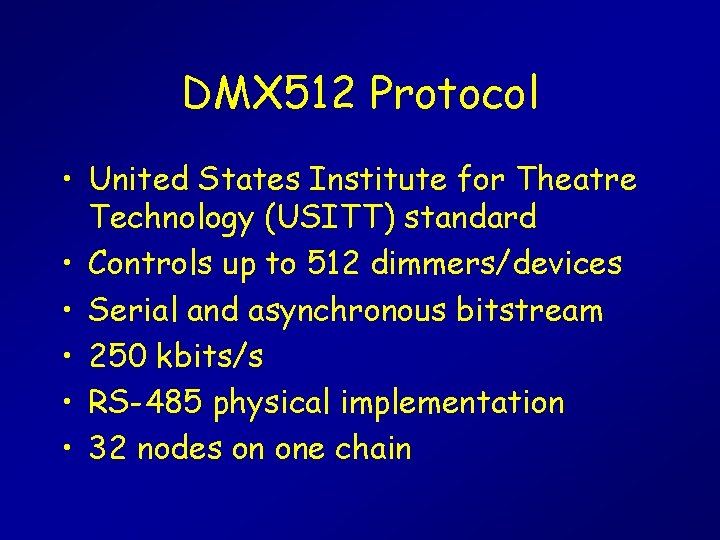 DMX512 Protocol

• United States Institute for Theatre Technology (USITT) standard
• Controls up to 512 dimmers/devices
• Serial and asynchronous bitstream
• 250 kbits/s
• RS-485 physical implementation
• 32 nodes on one chain